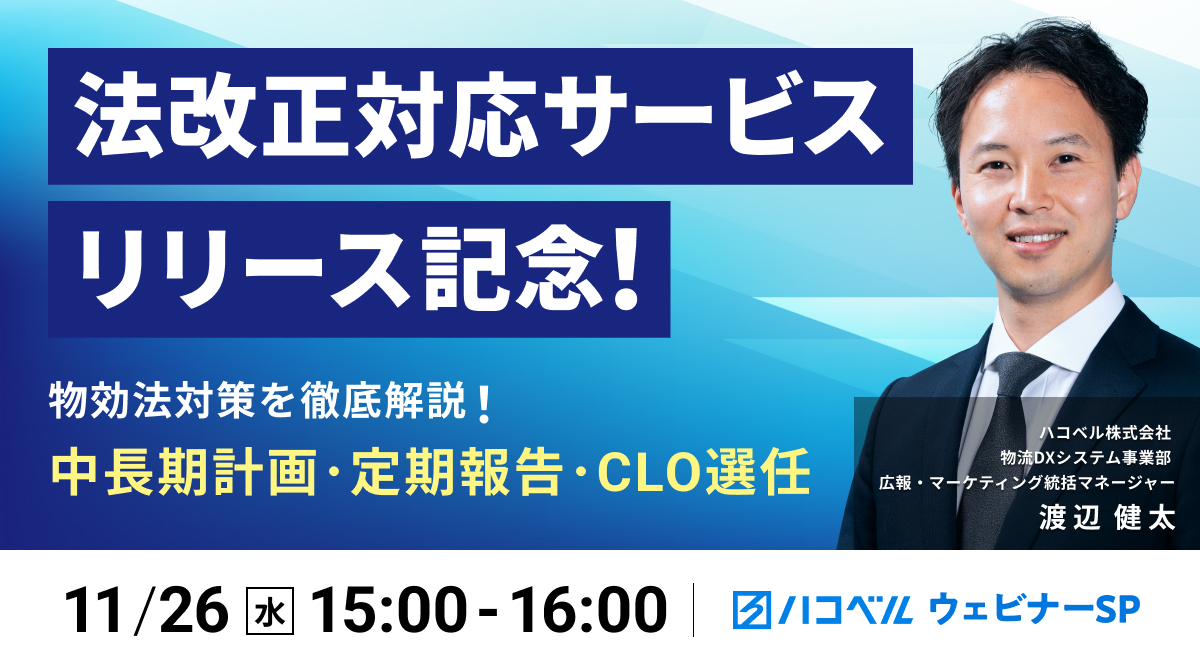 法改正対応サービス
リリース記念!

物効法対策を徹底解説!
中長期計画・定期報告・CLO選任

ハコベル株式会社
物流DXシステム事業部
広報・マーケティング統括マネージャー
渡辺 健太

11/26 水 15:00 - 16:00

ハコベル ウェビナーSP